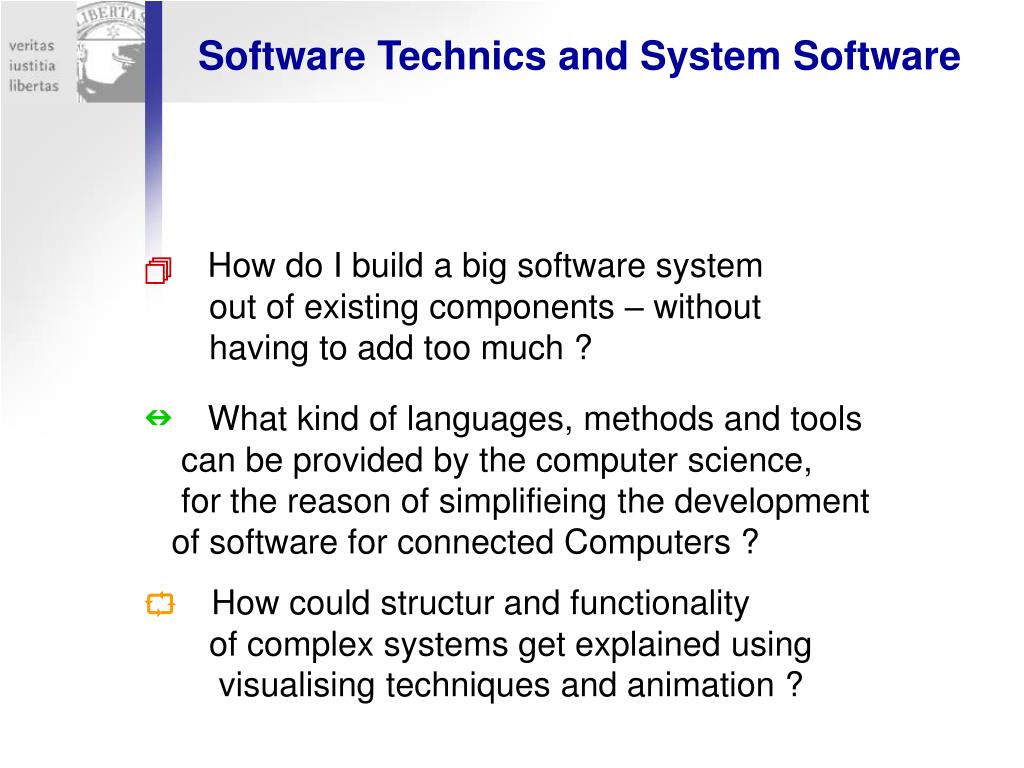 veritas
iustitia
libertas

LIBERTAS

Software Technics and System Software

How do I build a big software system out of existing components – without having to add too much ?

What kind of languages, methods and tools can be provided by the computer science, for the reason of simplifieing the development of software for connected Computers ?

How could structur and functionality of complex systems get explained using visualising techniques and animation ?